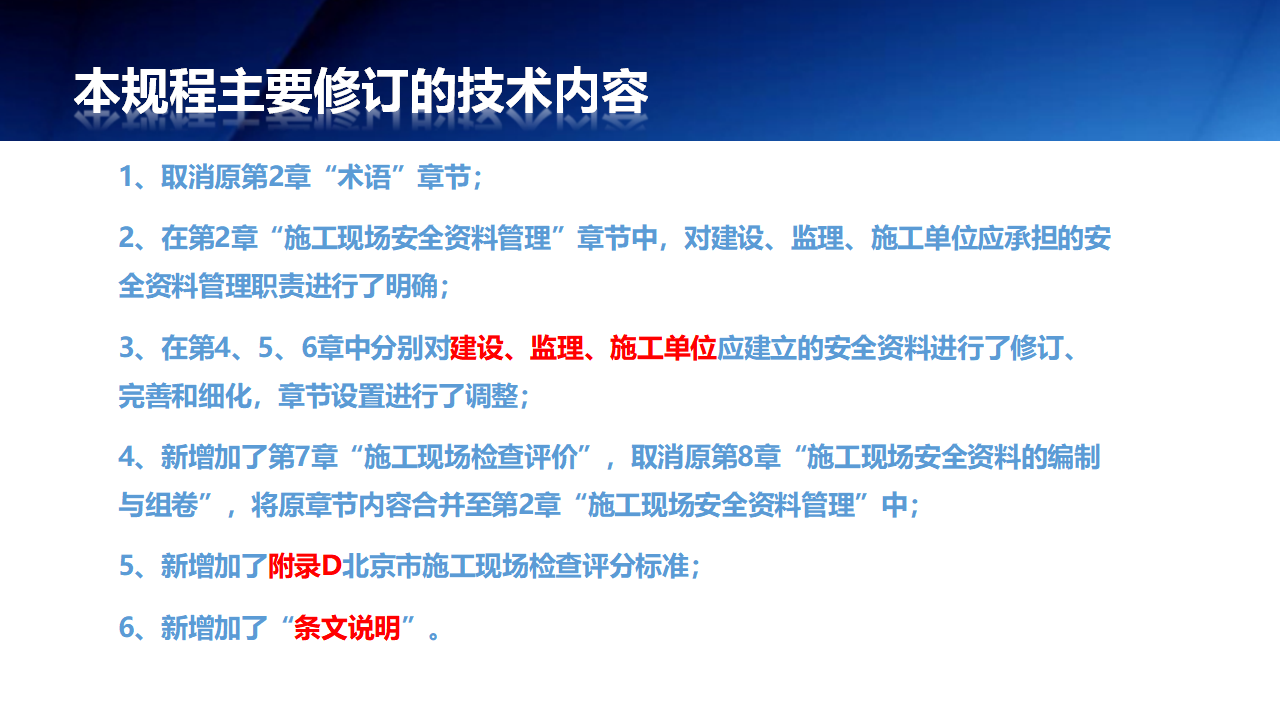 本规程主要修订的技术内容

1、取消原第2章“术语”章节；

2、在第2章“施工现场安全资料管理”章节中，对建设、监理、施工单位应承担的安全资料管理职责进行了明确；

3、在第4、5、6章中分别对建设、监理、施工单位应建立的安全资料进行了修订、完善和细化，章节设置进行了调整；

4、新增加了第7章“施工现场检查评价”，取消原第8章“施工现场安全资料的编制与组卷”，将原章节内容合并至第2章“施工现场安全资料管理”中；

5、新增加了附录D北京市施工现场检查评分标准；

6、新增加了“条文说明”。